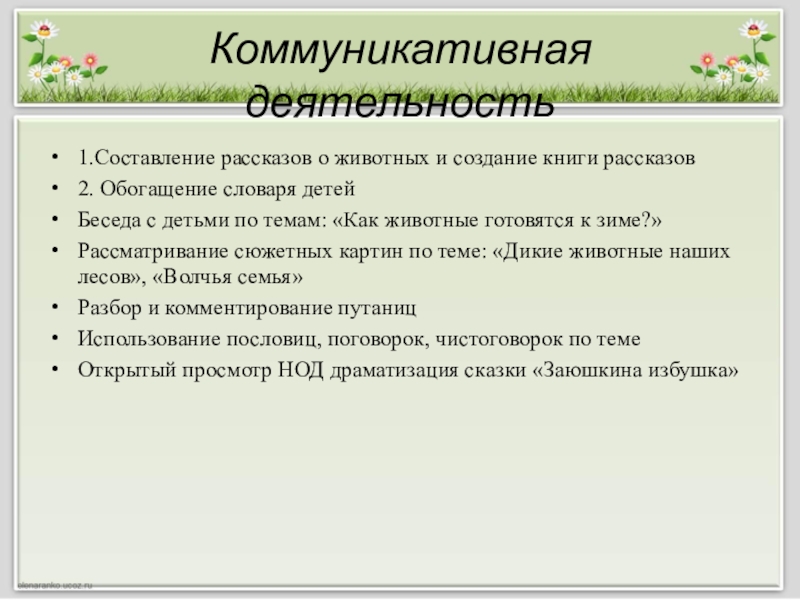 Коммуникативная деятельность

• 1.Составление рассказов о животных и создание книги рассказов
• 2. Обогащение словаря детей
• Беседа с детьми по темам: «Как животные готовятся к зиме?»
• Рассматривание сюжетных картин по теме: «Дикие животные наших лесов», «Волчья семья»
• Разбор и комментирование путаниц
• Использование пословиц, поговорок, чистоговорок по теме
• Открытый просмотр НОД драматизация сказки «Заюшкина избушка»

elenaranko.ucoz.ru